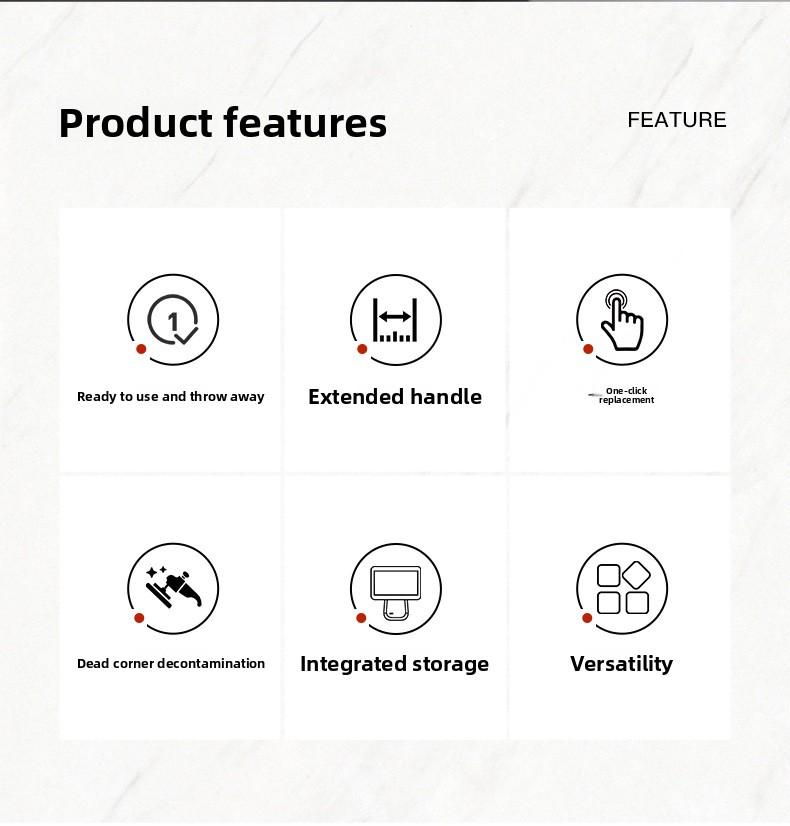 Product features

FEATURE

1

Ready to use and throw away

Extended handle

One-click replacement

Dead corner decontamination

Integrated storage

Versatility